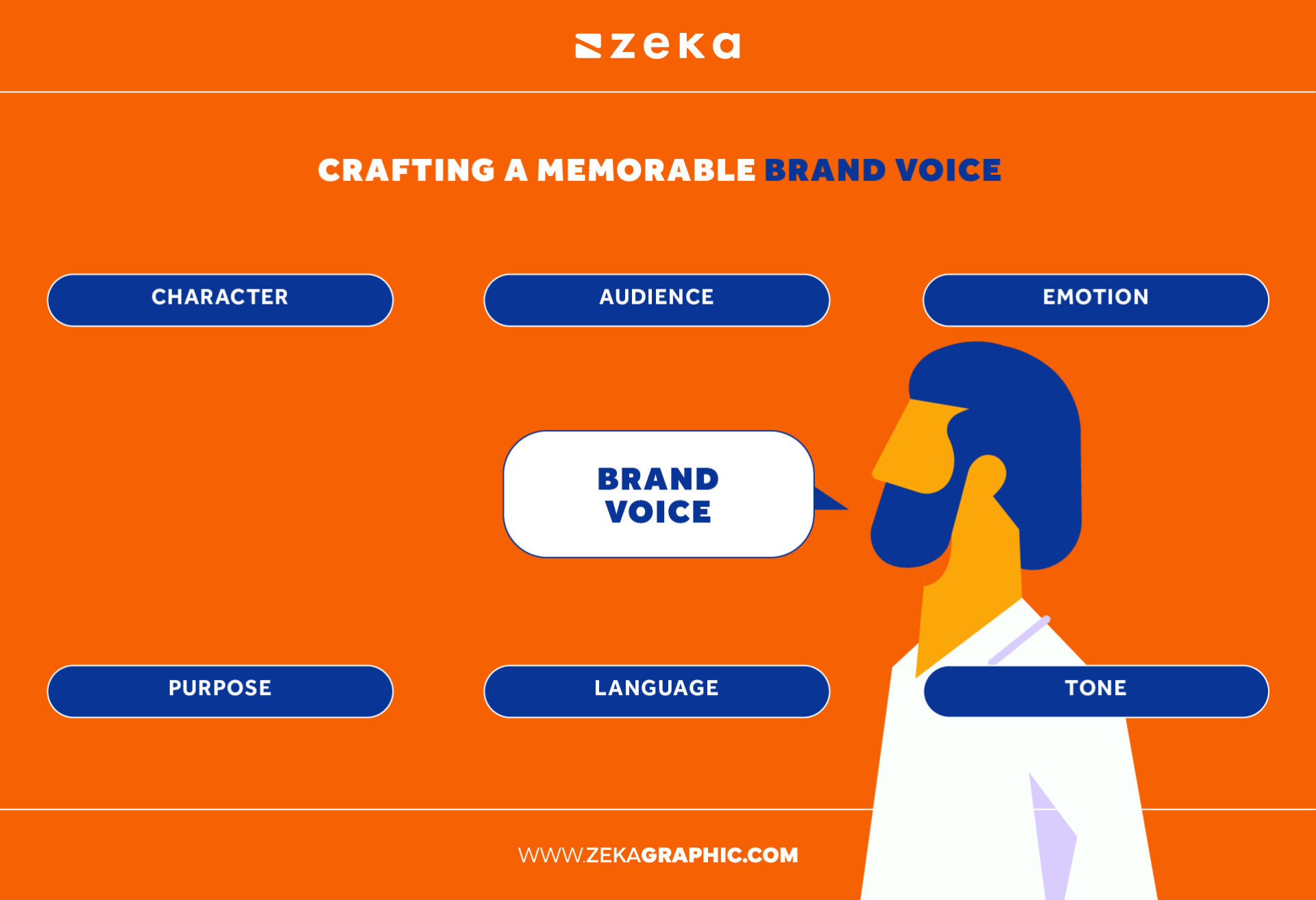 zeka

CRAFTING A MEMORABLE BRAND VOICE

CHARACTER

AUDIENCE

EMOTION

BRAND VOICE

PURPOSE

LANGUAGE

TONE

WWW.ZEKAGRAPHIC.COM